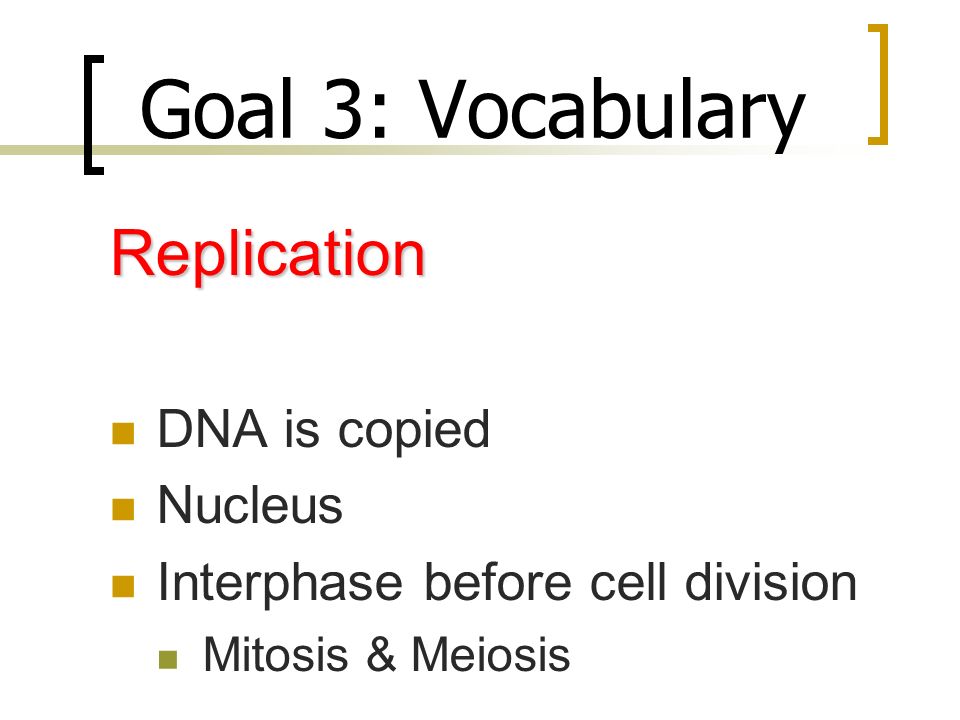 Goal 3: Vocabulary

Replication

DNA is copied
Nucleus
Interphase before cell division
Mitosis & Meiosis